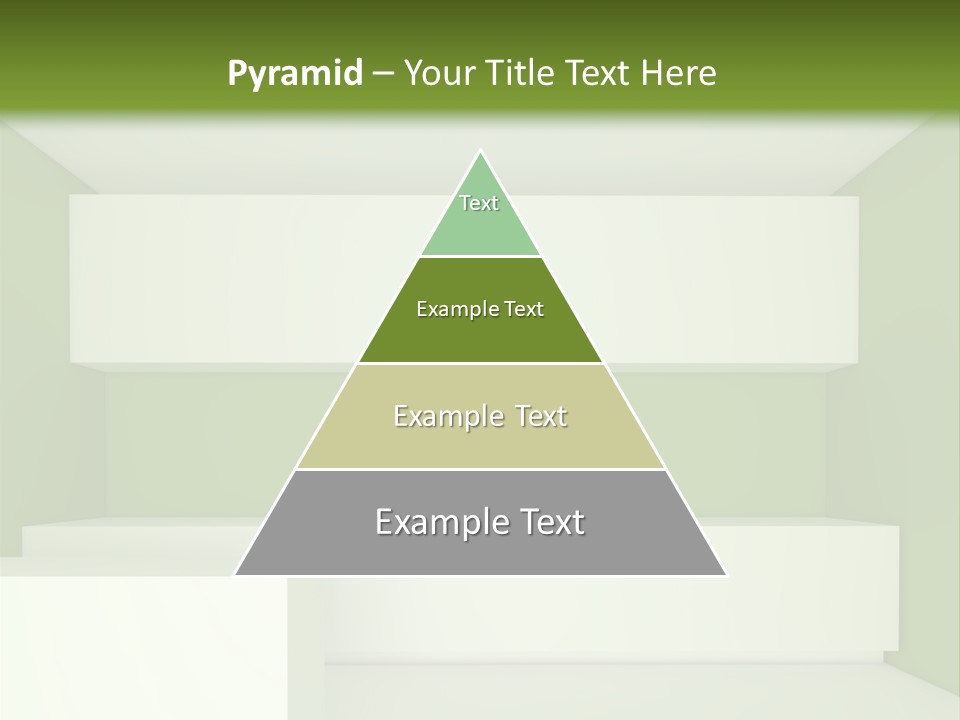 Pyramid – Your Title Text Here

Text

Example Text

Example Text

Example Text